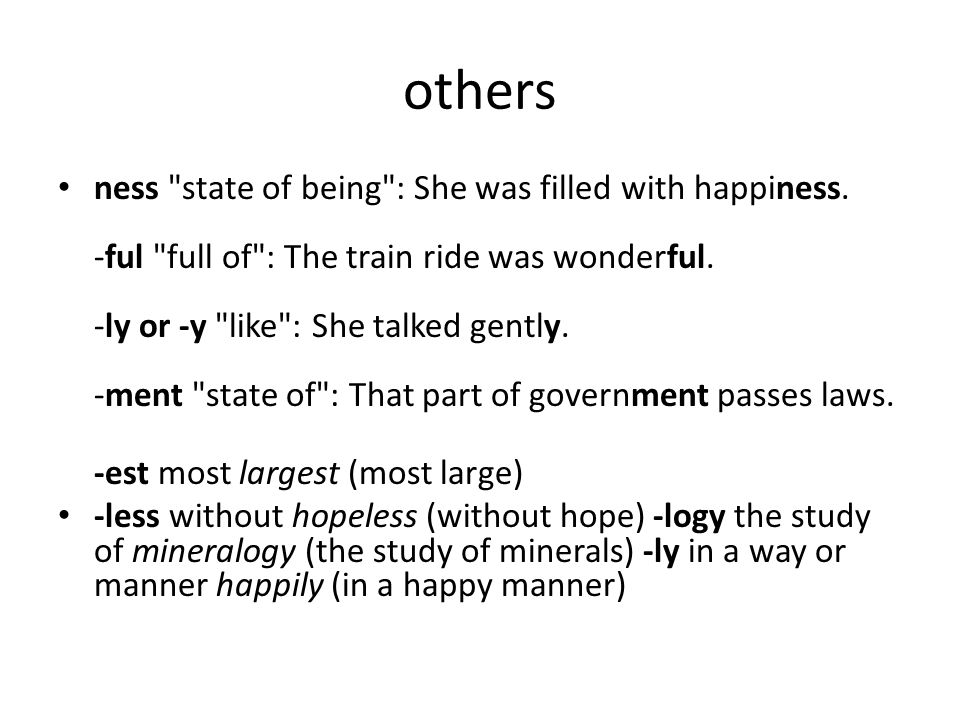 others

• ness "state of being": She was filled with happiness.

-ful "full of": The train ride was wonderful.

-ly or -y "like": She talked gently.

-ment "state of": That part of government passes laws.

-est most largest (most large)

• -less without hopeless (without hope) -logy the study of mineralogy (the study of minerals) -ly in a way or manner happily (in a happy manner)